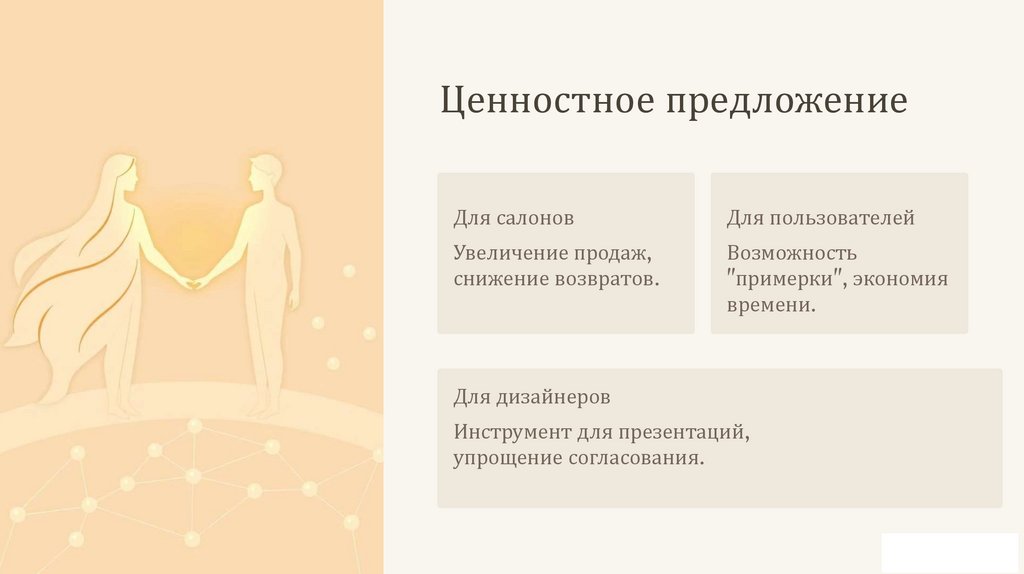 Ценностное предложение

Для салонов

Увеличение продаж, снижение возвратов.

Для пользователей

Возможность "примерки", экономия времени.

Для дизайнеров

Инструмент для презентаций, упрощение согласования.